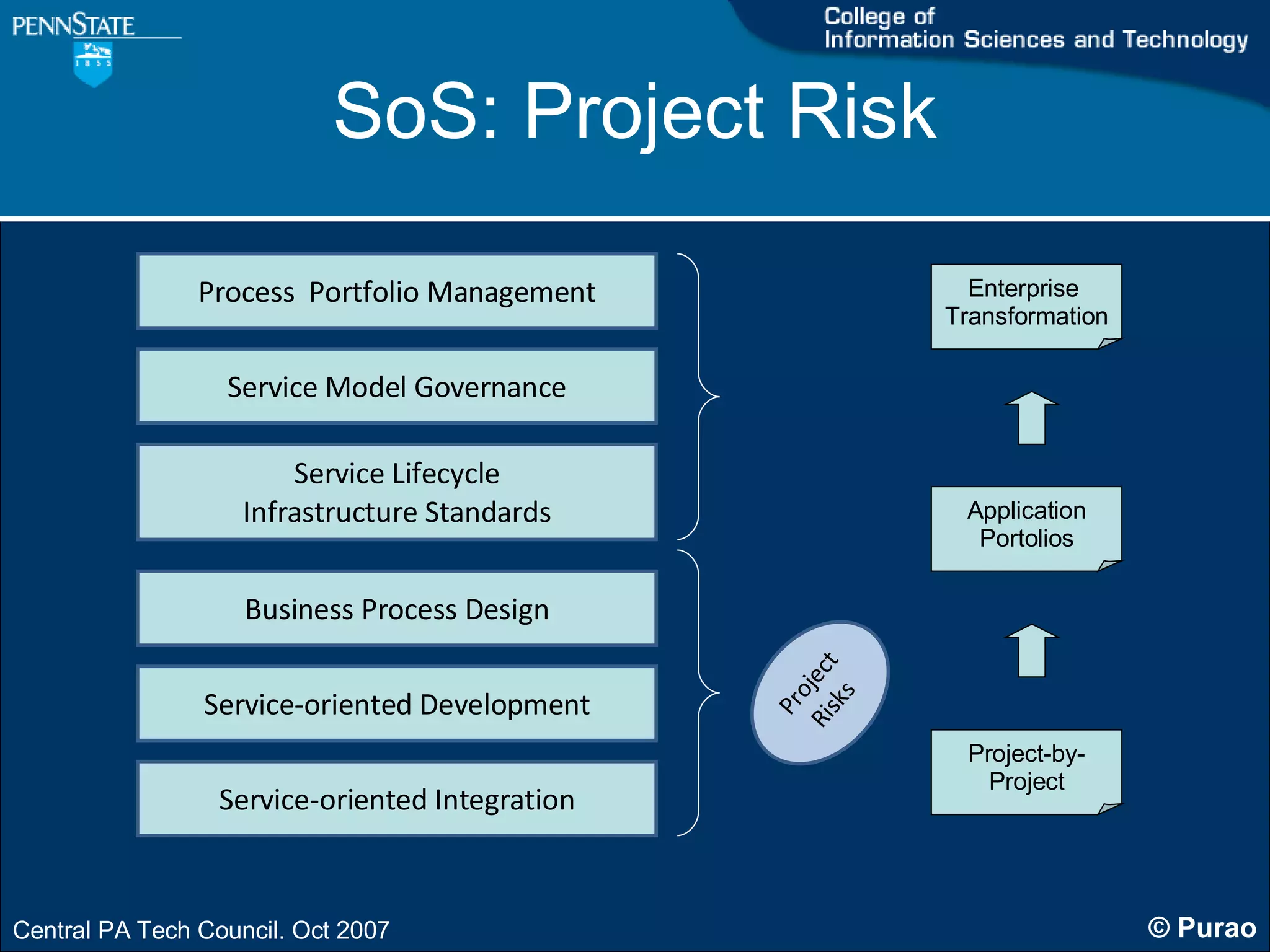 PENNSTATE
1855

College of
Information Sciences and Technology

SoS: Project Risk

Process Portfolio Management

Service Model Governance

Service Lifecycle
Infrastructure Standards

Business Process Design

Service-oriented Development

Service-oriented Integration

Project Risks

Enterprise Transformation

Application Portolios

Project-by-Project

Central PA Tech Council. Oct 2007

© Purao